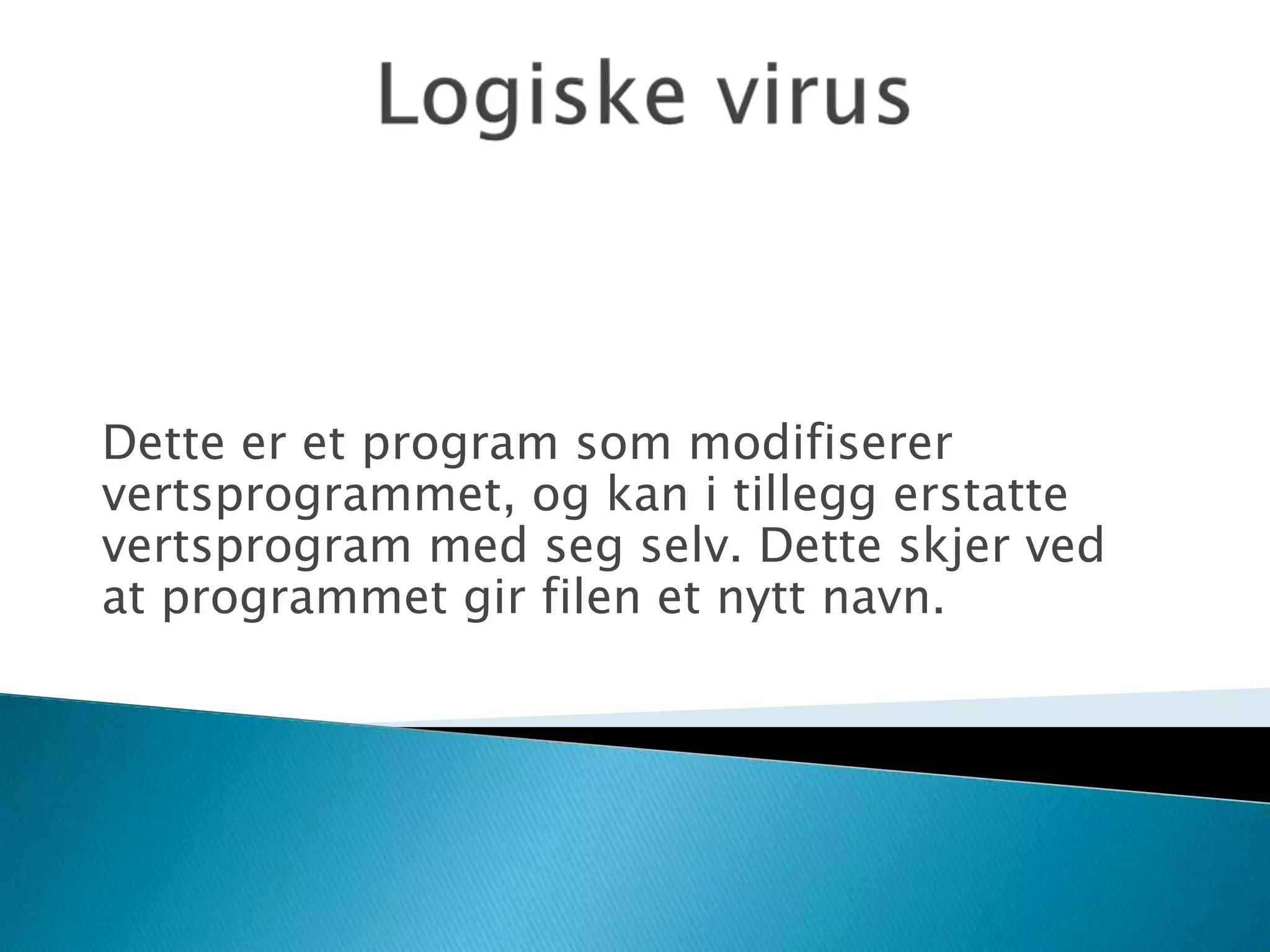 Logiske virus

Dette er et program som modifiserer vertsprogrammet, og kan i tillegg erstatte vertsprogram med seg selv. Dette skjer ved at programmet gir filen et nytt navn.